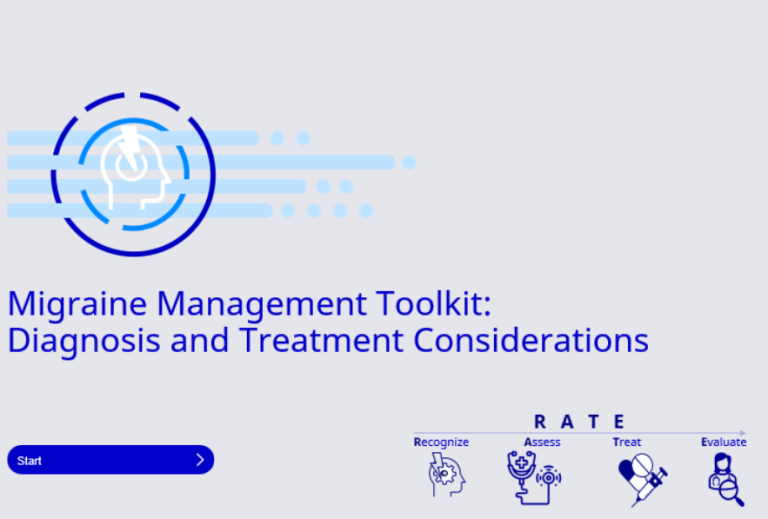 Migraine Management Toolkit:
Diagnosis and Treatment Considerations

Start

R A T E

Recognize

Assess

Treat

Evaluate